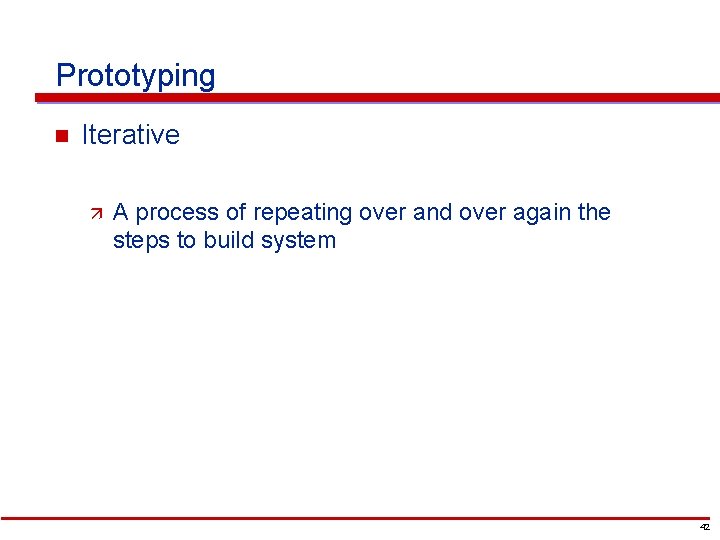 Prototyping

Iterative

A process of repeating over and over again the steps to build system

42